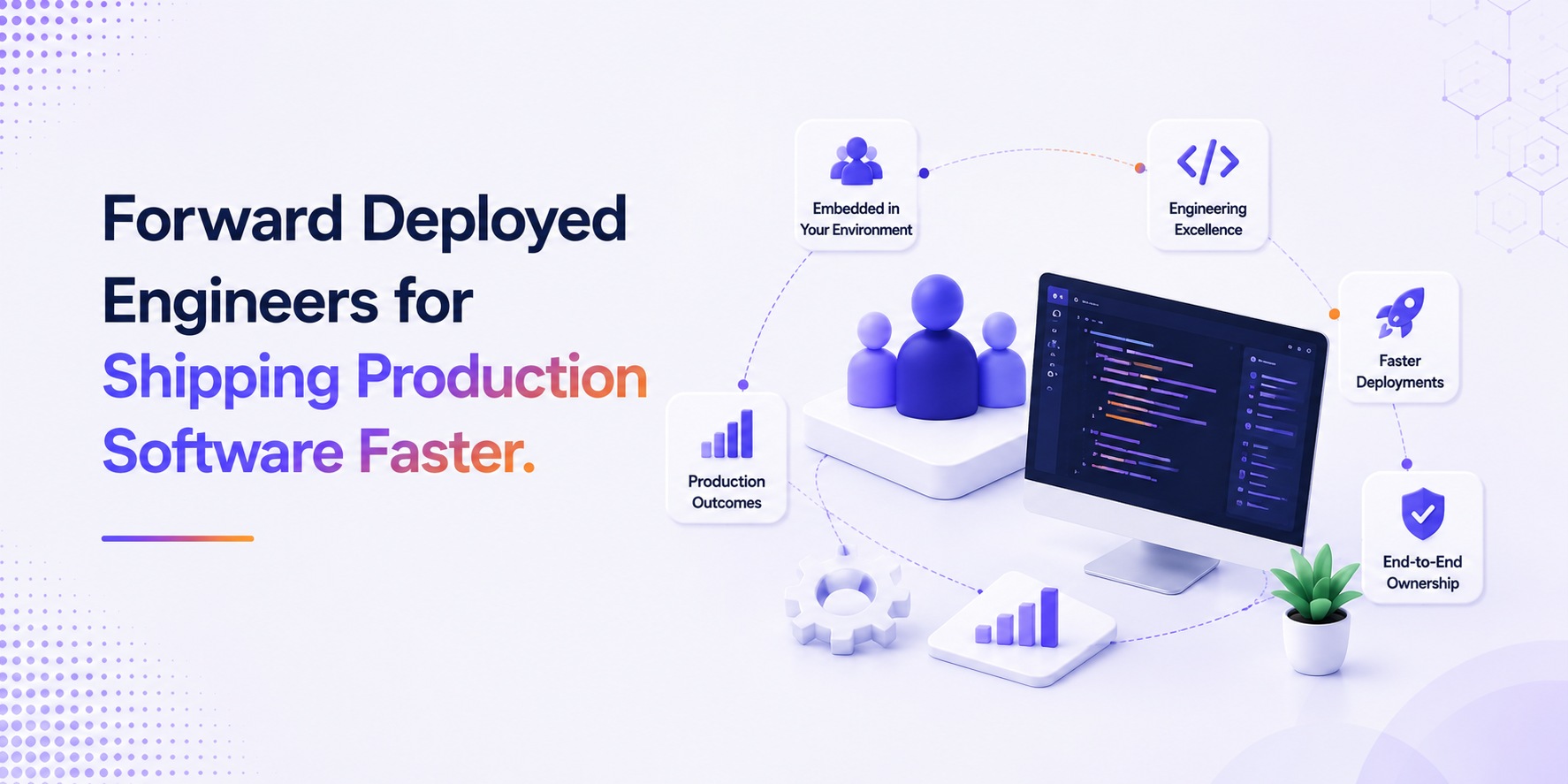 Forward Deployed Engineers for Shipping Production Software Faster.

Embedded in Your Environment

Engineering Excellence

Faster Deployments

End-to-End Ownership

Production Outcomes